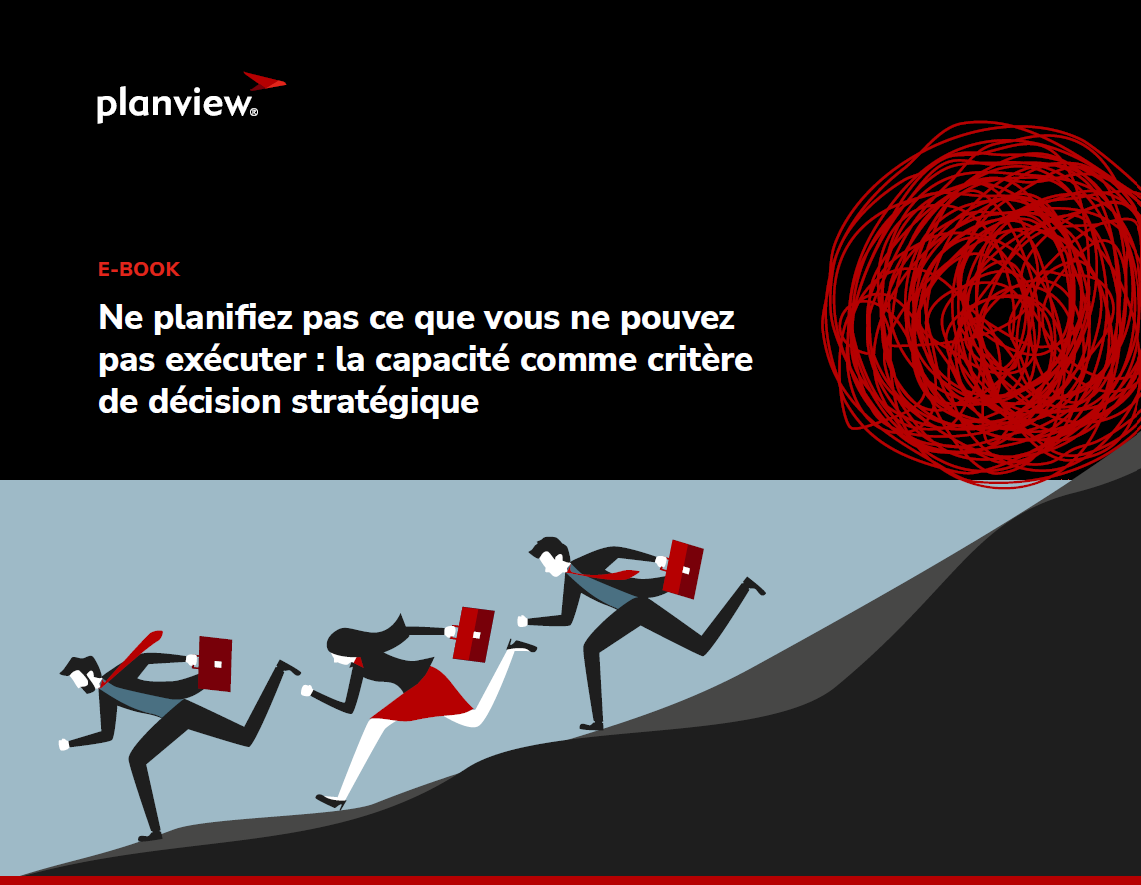 planview®

E-BOOK

Ne planifiez pas ce que vous ne pouvez pas exécuter : la capacité comme critère de décision stratégique